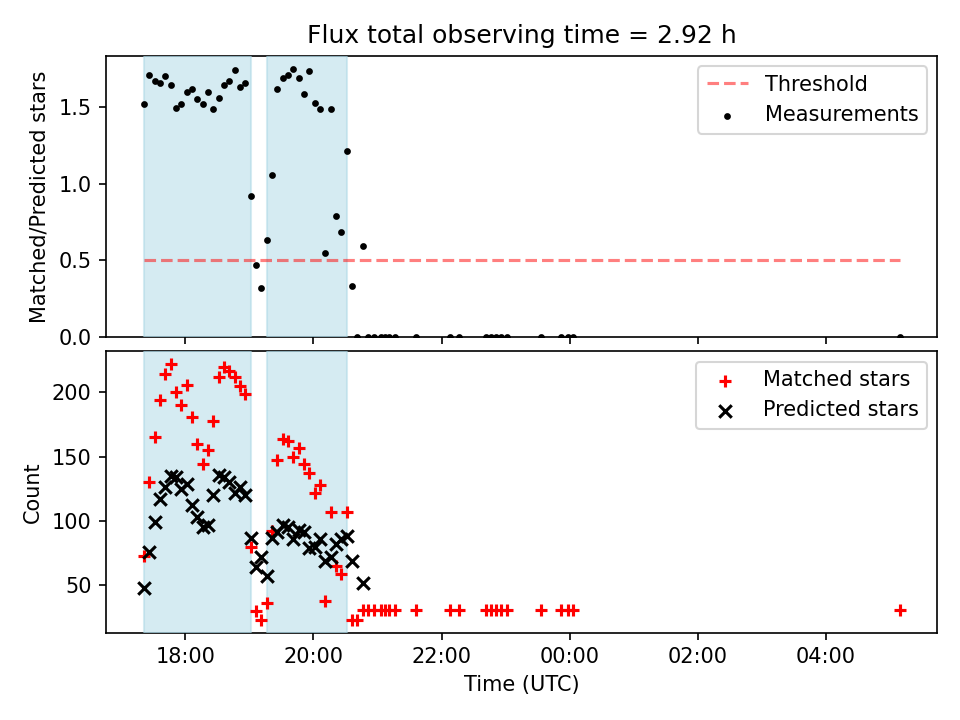 Flux total observing time = 2.92 h

Matched/Predicted stars

1.5
1.0
0.5
0.0

Threshold
Measurements

Count

200
150
100
50

Matched stars
Predicted stars

18:00
20:00
22:00
00:00
02:00
04:00

Time (UTC)